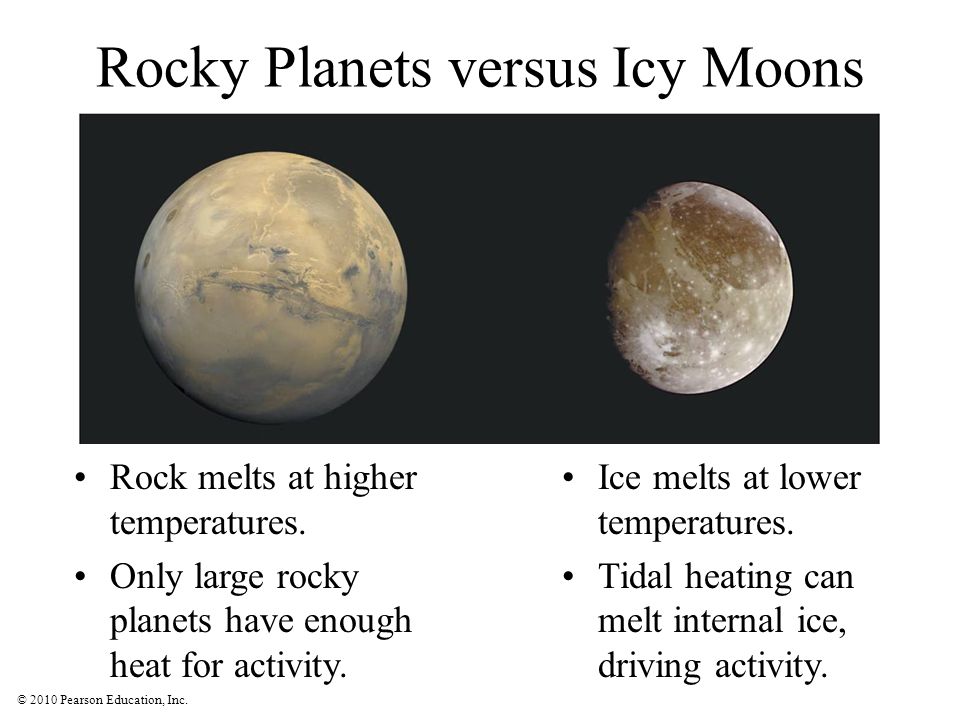 Rocky Planets versus Icy Moons

• Rock melts at higher temperatures.
• Only large rocky planets have enough heat for activity.

• Ice melts at lower temperatures.
• Tidal heating can melt internal ice, driving activity.

© 2010 Pearson Education, Inc.